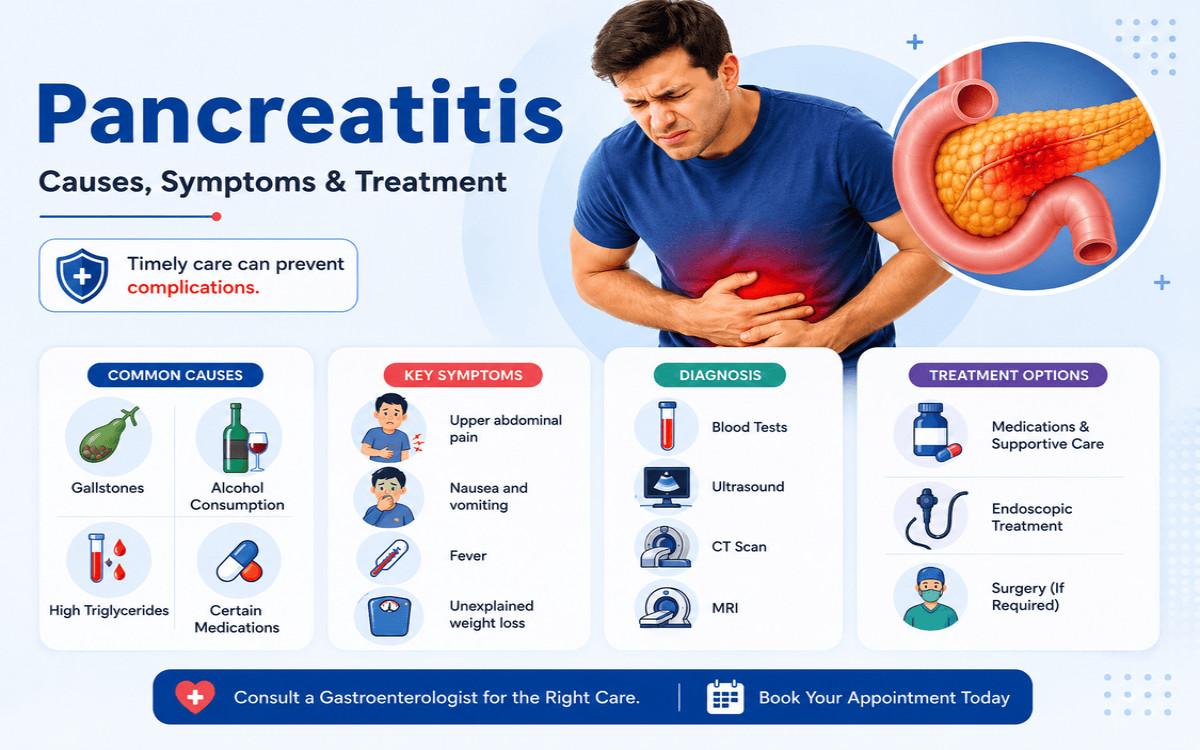 Pancreatitis

Causes, Symptoms & Treatment

Timely care can prevent complications.

COMMON CAUSES

Gallstones

Alcohol Consumption

High Triglycerides

Certain Medications

KEY SYMPTOMS

Upper abdominal pain

Nausea and vomiting

Fever

Unexplained weight loss

DIAGNOSIS

Blood Tests

Ultrasound

CT Scan

MRI

TREATMENT OPTIONS

Medications & Supportive Care

Endoscopic Treatment

Surgery (If Required)

Consult a Gastroenterologist for the Right Care.

Book Your Appointment Today